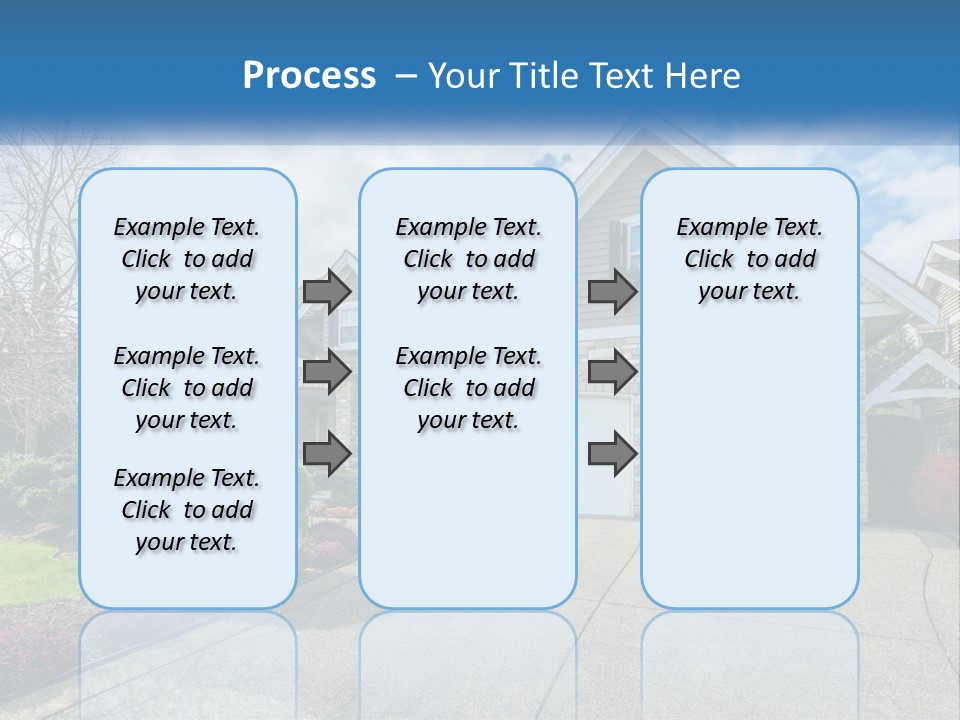 Process – Your Title Text Here

Example Text. Click to add your text.

Example Text. Click to add your text.

Example Text. Click to add your text.

Example Text. Click to add your text.

Example Text. Click to add your text.

Example Text. Click to add your text.